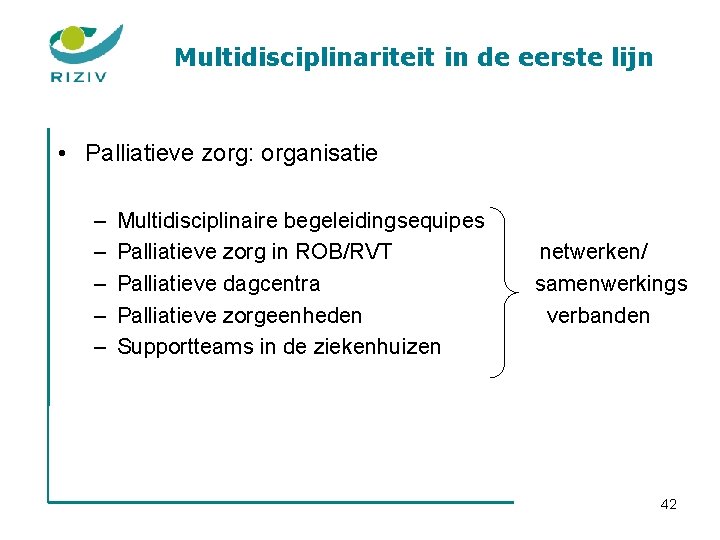 RIZIV

Multidisciplinariteit in de eerste lijn

• Palliatieve zorg: organisatie

– Multidisciplinaire begeleidingsequipes
– Palliatieve zorg in ROB/RVT
– Palliatieve dagcentra
– Palliatieve zorgeenheden
– Supportteams in de ziekenhuizen

netwerken/ samenwerkings verbanden

42